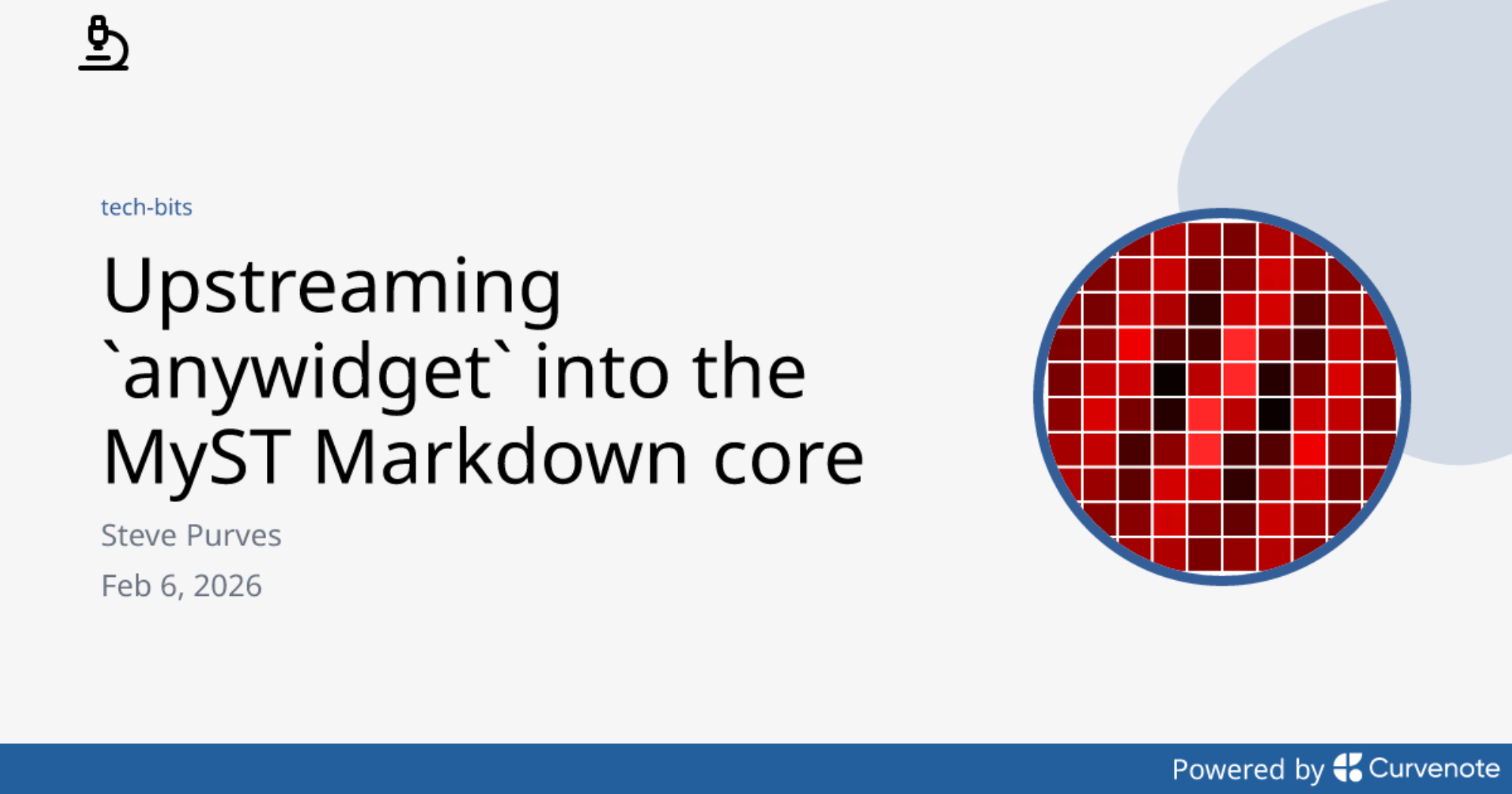 tech-bits

Upstreaming `anywidget` into the MyST Markdown core

Steve Purves

Feb 6, 2026

Powered by Curvenote